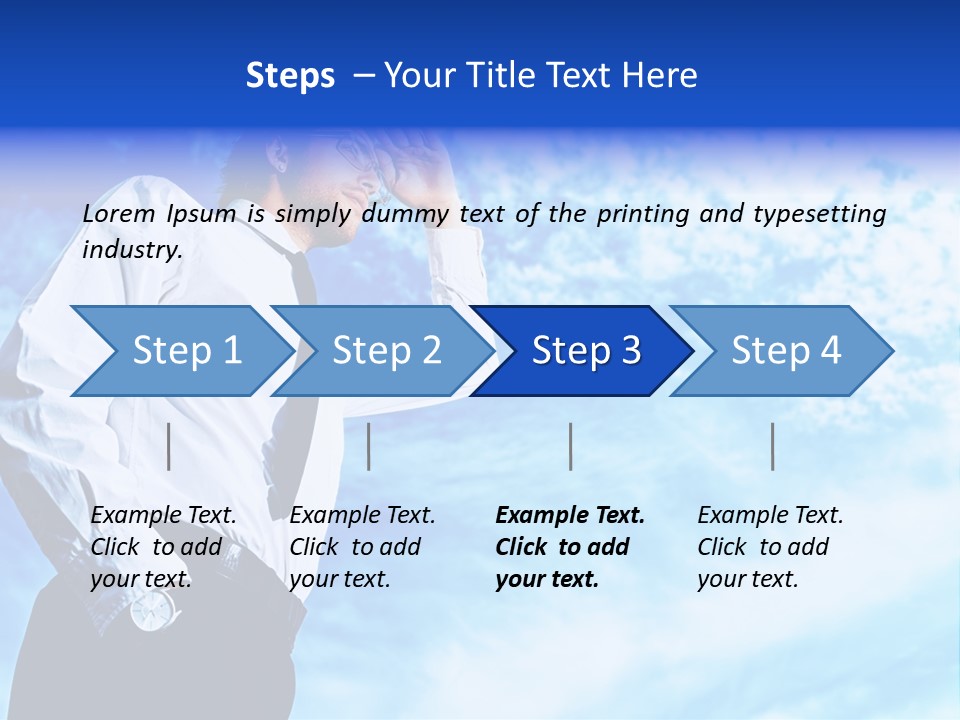 Steps – Your Title Text Here

Lorem Ipsum is simply dummy text of the printing and typesetting industry.

Step 1

Step 2

Step 3

Step 4

Example Text. Click to add your text.

Example Text. Click to add your text.

Example Text. Click to add your text.

Example Text. Click to add your text.